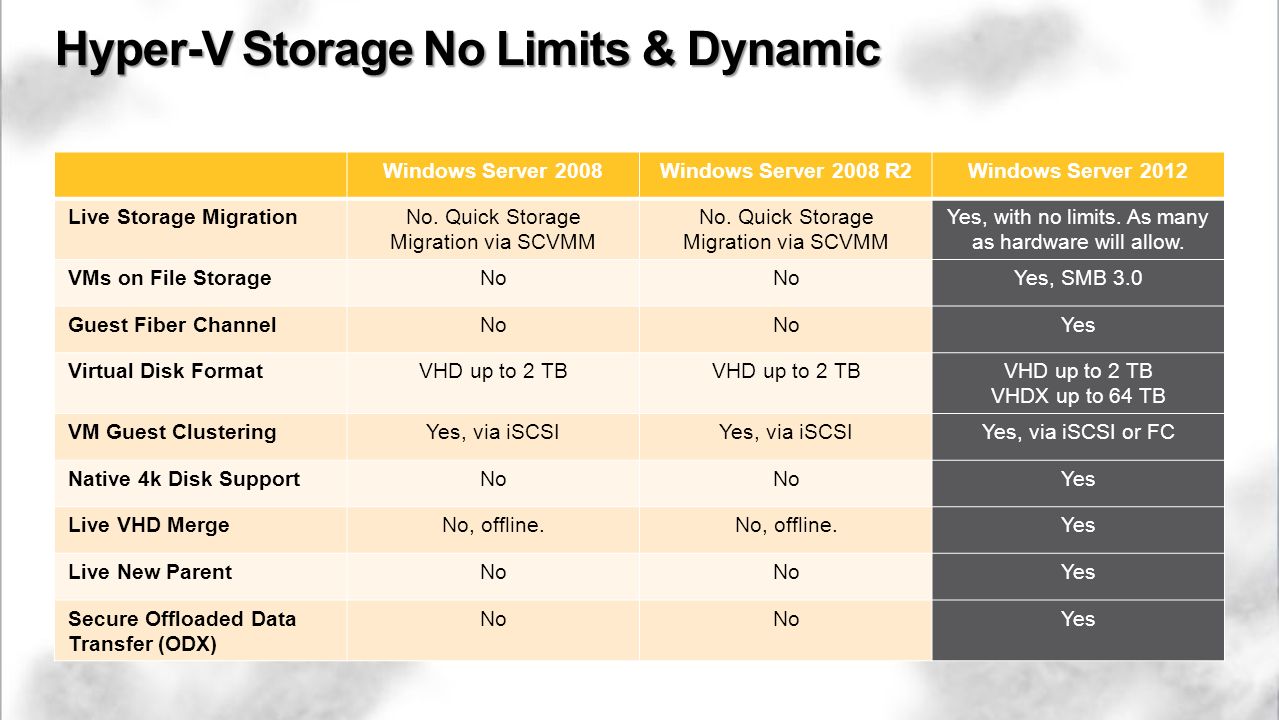 Hyper-V Storage No Limits & Dynamic

| | Windows Server 2008 | Windows Server 2008 R2 | Windows Server 2012 |
|---|---|---|---|
| Live Storage Migration | No. Quick Storage Migration via SCVMM | No. Quick Storage Migration via SCVMM | Yes, with no limits. As many as hardware will allow. |
| VMs on File Storage | No | No | Yes, SMB 3.0 |
| Guest Fiber Channel | No | No | Yes |
| Virtual Disk Format | VHD up to 2 TB | VHD up to 2 TB | VHD up to 2 TB VHDX up to 64 TB |
| VM Guest Clustering | Yes, via iSCSI | Yes, via iSCSI | Yes, via iSCSI or FC |
| Native 4k Disk Support | No | No | Yes |
| Live VHD Merge | No, offline. | No, offline. | Yes |
| Live New Parent | No | No | Yes |
| Secure Offloaded Data Transfer (ODX) | No | No | Yes |